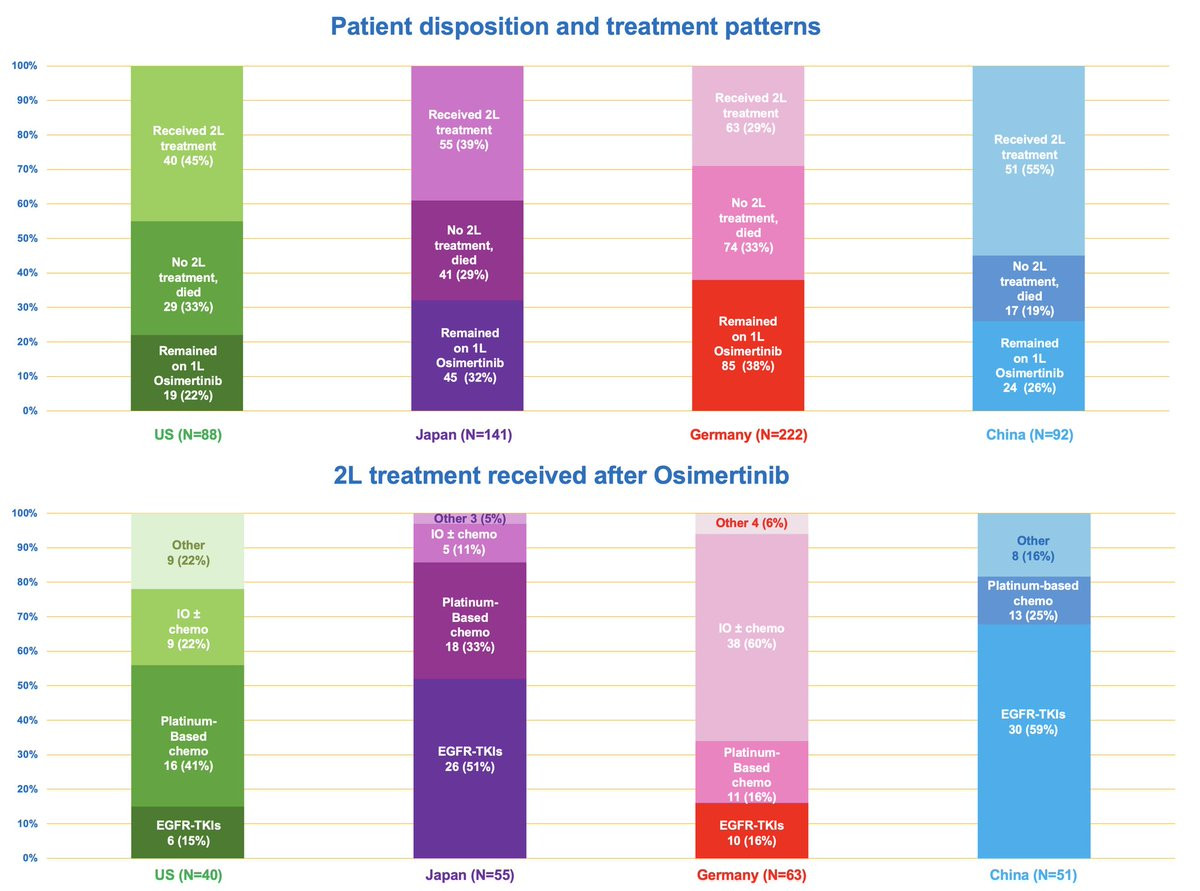 Patient disposition and treatment patterns

100%
90%
80%
70%
60%
50%
40%
30%
20%
10%
0%

Received 2L treatment 40 (45%)
No 2L treatment, died 29 (33%)
Remained on 1L Osimertinib 19 (22%)
US (N=88)

Received 2L treatment 55 (39%)
No 2L treatment, died 41 (29%)
Remained on 1L Osimertinib 45 (32%)
Japan (N=141)

Received 2L treatment 63 (29%)
No 2L treatment, died 74 (33%)
Remained on 1L Osimertinib 85 (38%)
Germany (N=222)

Received 2L treatment 51 (55%)
No 2L treatment, died 17 (19%)
Remained on 1L Osimertinib 24 (26%)
China (N=92)

2L treatment received after Osimertinib

100%
90%
80%
70%
60%
50%
40%
30%
20%
10%
0%

Other 9 (22%)
IO ± chemo 9 (22%)
Platinum-Based chemo 16 (41%)
EGFR-TKIs 6 (15%)
US (N=40)

Other 3 (5%)
IO ± chemo 5 (11%)
Platinum-Based chemo 18 (33%)
EGFR-TKIs 26 (51%)
Japan (N=55)

Other 4 (6%)
IO ± chemo 38 (60%)
Platinum-Based chemo 11 (16%)
EGFR-TKIs 10 (16%)
Germany (N=63)

Other 8 (16%)
Platinum-based chemo 13 (25%)
EGFR-TKIs 30 (59%)
China (N=51)